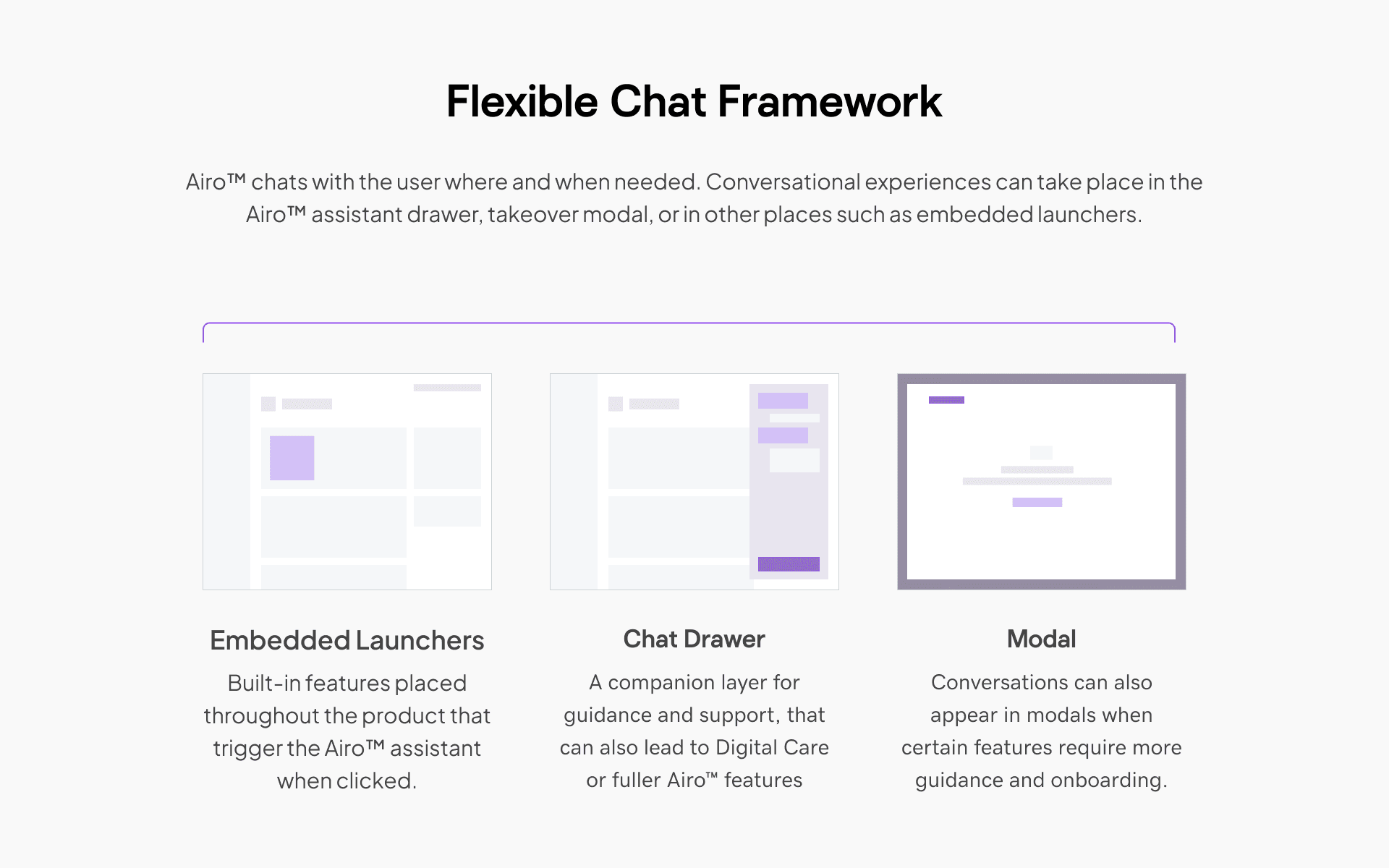 Flexible Chat Framework

Airo™ chats with the user where and when needed. Conversational experiences can take place in the Airo™ assistant drawer, takeover modal, or in other places such as embedded launchers.

Embedded Launchers

Built-in features placed throughout the product that trigger the Airo™ assistant when clicked.

Chat Drawer

A companion layer for guidance and support, that can also lead to Digital Care or fuller Airo™ features

Modal

Conversations can also appear in modals when certain features require more guidance and onboarding.